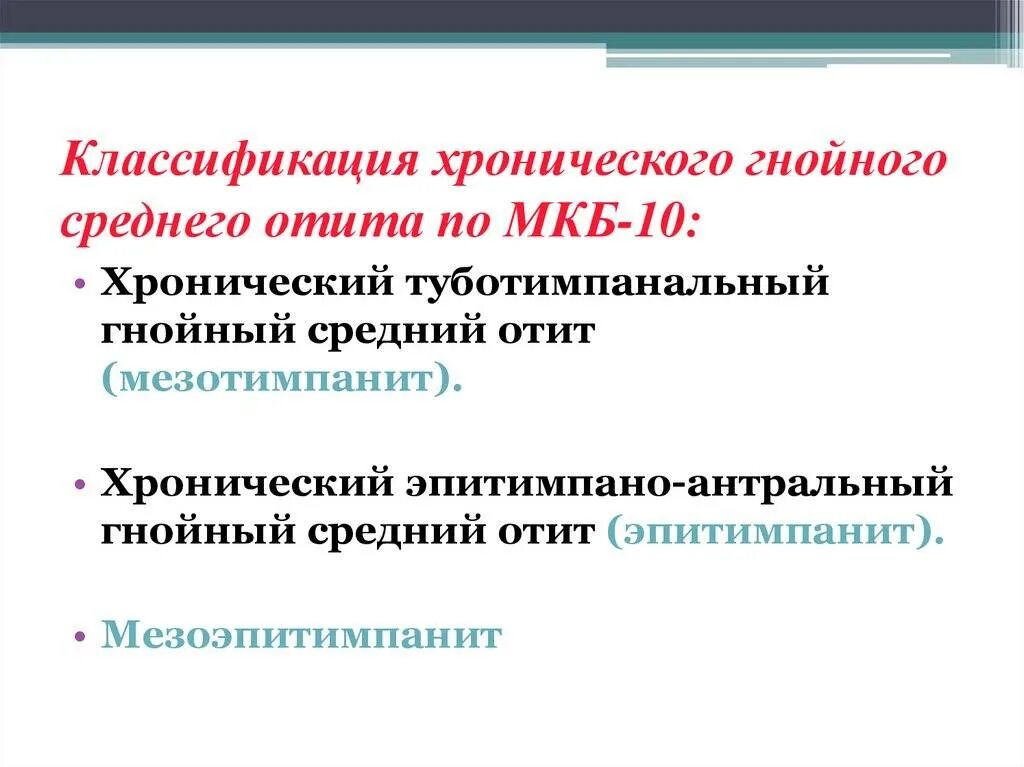 Классификация хронического гнойного среднего отита по МКБ-10:

• Хронический туботимпанальный гнойный средний отит (мезотимпанит).

• Хронический эпитимпано-антральный гнойный средний отит (эпитимпанит).

• Мезоэпитимпанит